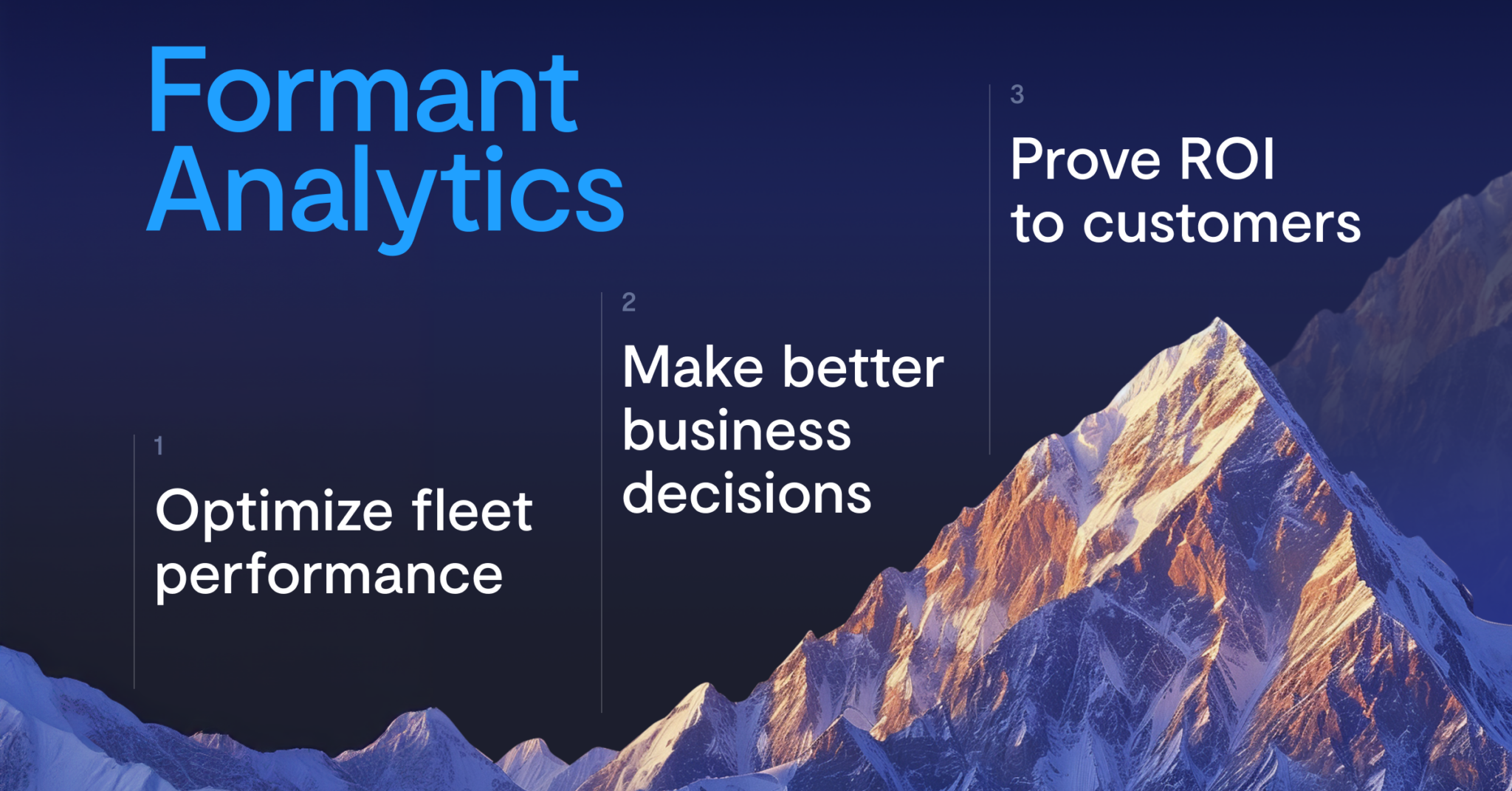 Formant Analytics

1

Optimize fleet performance

2

Make better business decisions

3

Prove ROI to customers